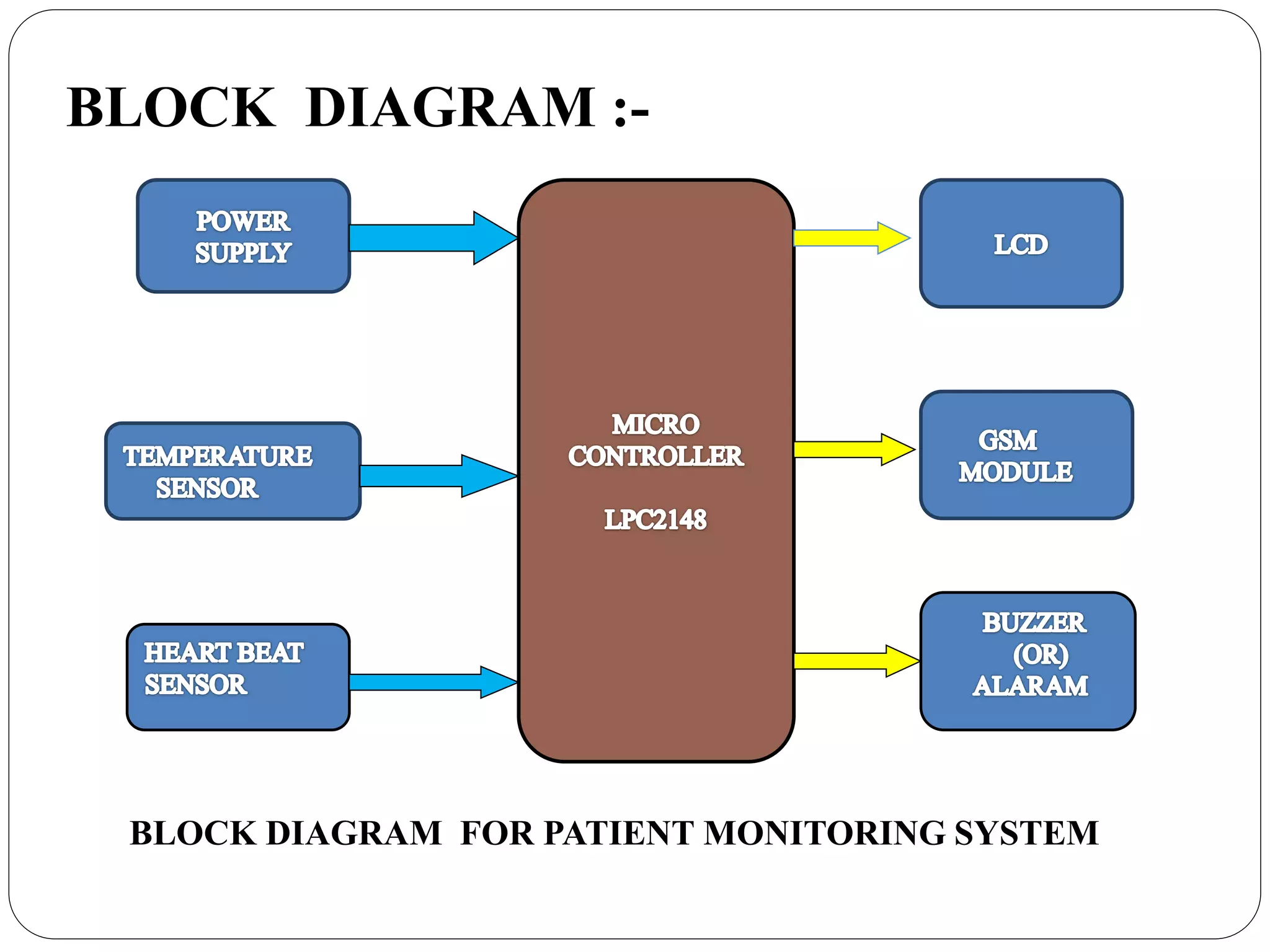 BLOCK DIAGRAM :-

POWER SUPPLY

TEMPERATURE SENSOR

HEART BEAT SENSOR

MICRO CONTROLLER

LPC2148

LCD

GSM MODULE

BUZZER (OR) ALARAM

BLOCK DIAGRAM FOR PATIENT MONITORING SYSTEM